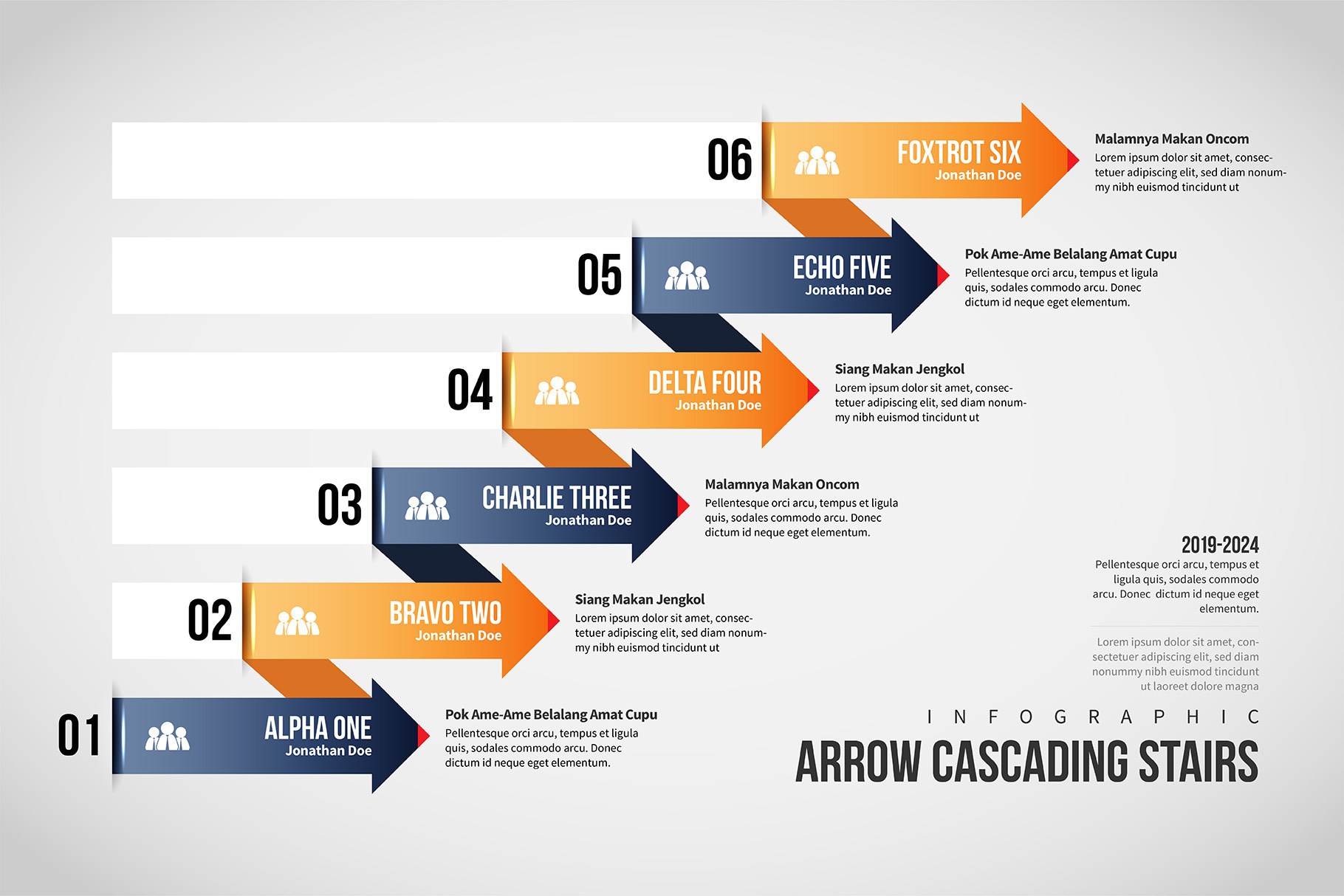 06

FOXTROT SIX
Jonathan Doe

Malamnya Makan Oncom
Lorem ipsum dolor sit amet, consectetuer adipiscing elit, sed diam nonummy nibh euismod tincidunt ut

05

ECHO FIVE
Jonathan Doe

Pok Ame-Ame Belalang Amat Cupu
Pellentesque orci arcu, tempus et ligula quis, sodales commodo arcu. Donec dictum id neque eget elementum.

04

DELTA FOUR
Jonathan Doe

Siang Makan Jengkol
Lorem ipsum dolor sit amet, consectetuer adipiscing elit, sed diam nonummy nibh euismod tincidunt ut

03

CHARLIE THREE
Jonathan Doe

Malamnya Makan Oncom
Pellentesque orci arcu, tempus et ligula quis, sodales commodo arcu. Donec dictum id neque eget elementum.

02

BRAVO TWO
Jonathan Doe

Siang Makan Jengkol
Lorem ipsum dolor sit amet, consectetuer adipiscing elit, sed diam nonummy nibh euismod tincidunt ut

01

ALPHA ONE
Jonathan Doe

Pok Ame-Ame Belalang Amat Cupu
Pellentesque orci arcu, tempus et ligula quis, sodales commodo arcu. Donec dictum id neque eget elementum.

2019-2024
Pellentesque orci arcu, tempus et ligula quis, sodales commodo arcu. Donec dictum id neque eget elementum.

Lorem ipsum dolor sit amet, consectetuer adipiscing elit, sed diam nonummy nibh euismod tincidunt ut laoreet dolore magna

INFOGRAPHIC
ARROW CASCADING STAIRS